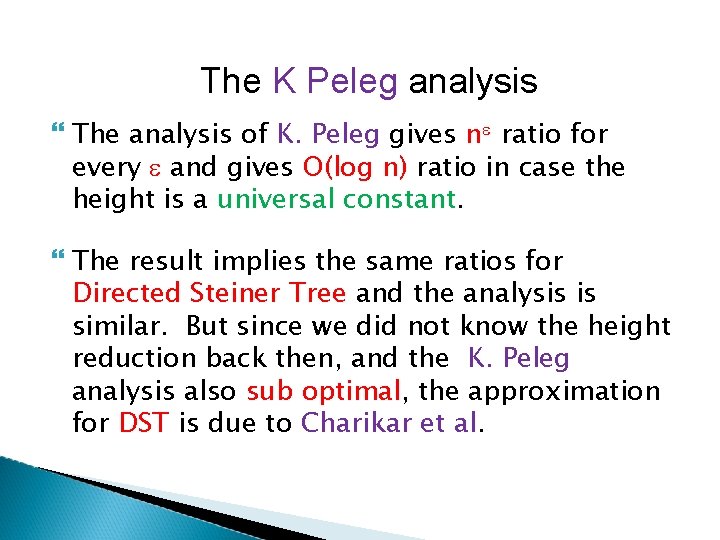 The K Peleg analysis

The analysis of K. Peleg gives $n^{\varepsilon}$ ratio for every $\varepsilon$ and gives O(log n) ratio in case the height is a universal constant.

The result implies the same ratios for Directed Steiner Tree and the analysis is similar. But since we did not know the height reduction back then, and the K. Peleg analysis also sub optimal, the approximation for DST is due to Charikar et al.